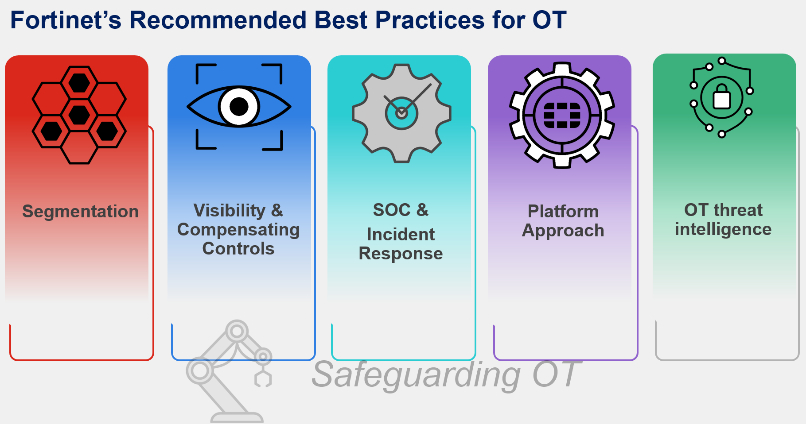 Fortinet's Recommended Best Practices for OT

Segmentation

Visibility & Compensating Controls

SOC & Incident Response

Platform Approach

OT threat intelligence

Safeguarding OT